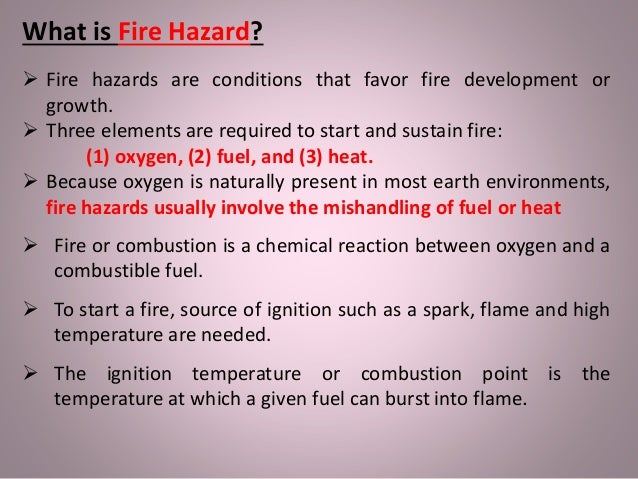 What is Fire Hazard?

➢ Fire hazards are conditions that favor fire development or growth.

➢ Three elements are required to start and sustain fire:
(1) oxygen, (2) fuel, and (3) heat.

➢ Because oxygen is naturally present in most earth environments, fire hazards usually involve the mishandling of fuel or heat

➢ Fire or combustion is a chemical reaction between oxygen and a combustible fuel.

➢ To start a fire, source of ignition such as a spark, flame and high temperature are needed.

➢ The ignition temperature or combustion point is the temperature at which a given fuel can burst into flame.